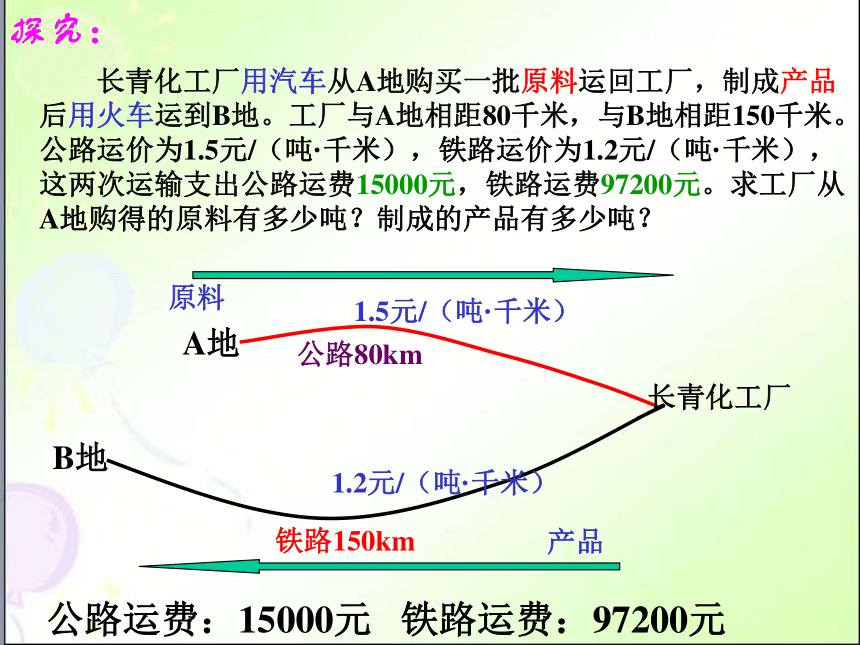 探究：

长青化工厂用汽车从A地购买一批原料运回工厂，制成产品后用火车运到B地。工厂与A地相距80千米，与B地相距150千米。公路运价为1.5元/（吨·千米），铁路运价为1.2元/（吨·千米），这两次运输支出公路运费15000元，铁路运费97200元。求工厂从A地购得的原料有多少吨？制成的产品有多少吨？

原料

1.5元/（吨·千米）

A地

公路80km

长青化工厂

B地

1.2元/（吨·千米）

铁路150km

产品

公路运费：15000元　铁路运费：97200元